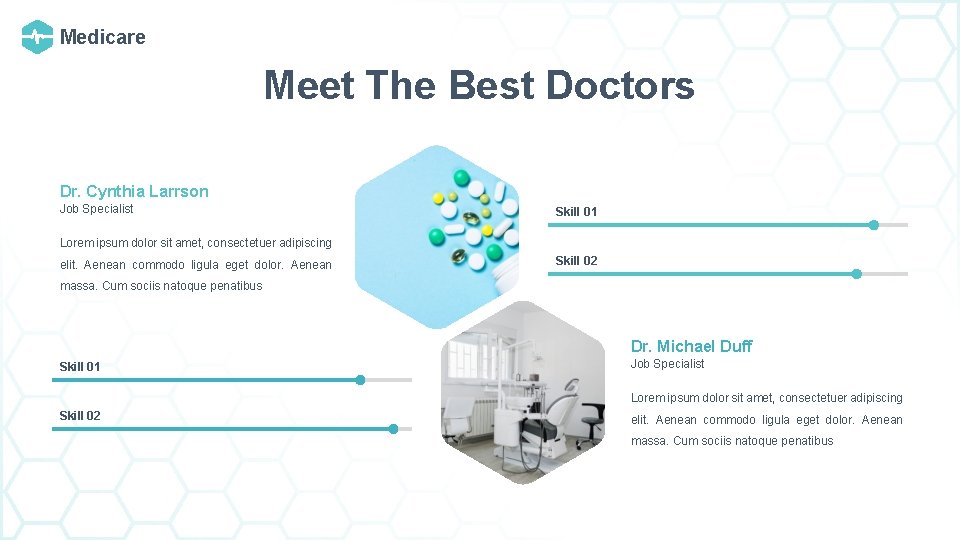 Medicare

Meet The Best Doctors

Dr. Cynthia Larrson
Job Specialist

Lorem ipsum dolor sit amet, consectetuer adipiscing elit. Aenean commodo ligula eget dolor. Aenean massa. Cum sociis natoque penatibus

Skill 01

Skill 02

Skill 01

Skill 02

Dr. Michael Duff
Job Specialist

Lorem ipsum dolor sit amet, consectetuer adipiscing elit. Aenean commodo ligula eget dolor. Aenean massa. Cum sociis natoque penatibus